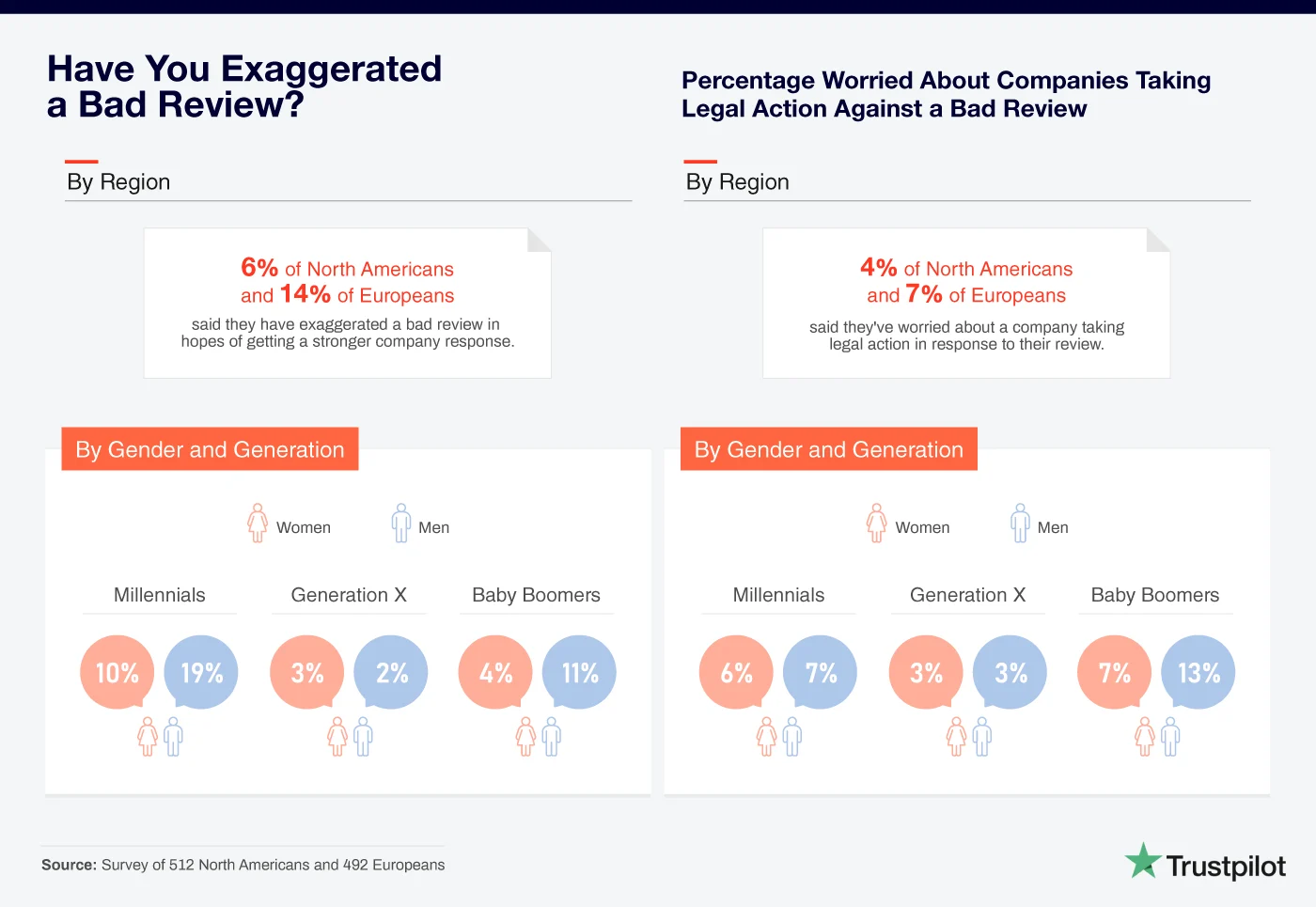 Have You Exaggerated a Bad Review?

By Region

6% of North Americans and 14% of Europeans

said they have exaggerated a bad review in hopes of getting a stronger company response.

By Gender and Generation

Women Men

Millennials

10% 19%

Generation X

3% 2%

Baby Boomers

4% 11%

Percentage Worried About Companies Taking Legal Action Against a Bad Review

By Region

4% of North Americans and 7% of Europeans

said they've worried about a company taking legal action in response to their review.

By Gender and Generation

Women Men

Millennials

6% 7%

Generation X

3% 3%

Baby Boomers

7% 13%

Source: Survey of 512 North Americans and 492 Europeans

Trustpilot